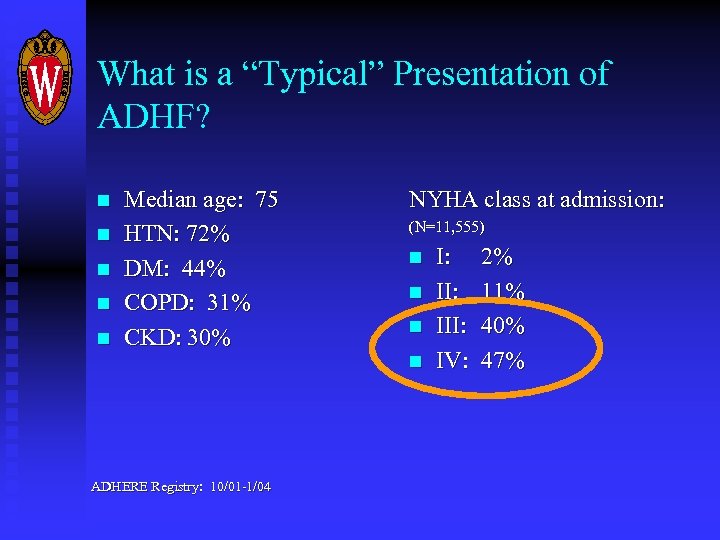 W

What is a “Typical” Presentation of ADHF?

- Median age: 75
- HTN: 72%
- DM: 44%
- COPD: 31%
- CKD: 30%

NYHA class at admission:
(N=11,555)
- I: 2%
- II: 11%
- III: 40%
- IV: 47%

ADHERE Registry: 10/01-1/04